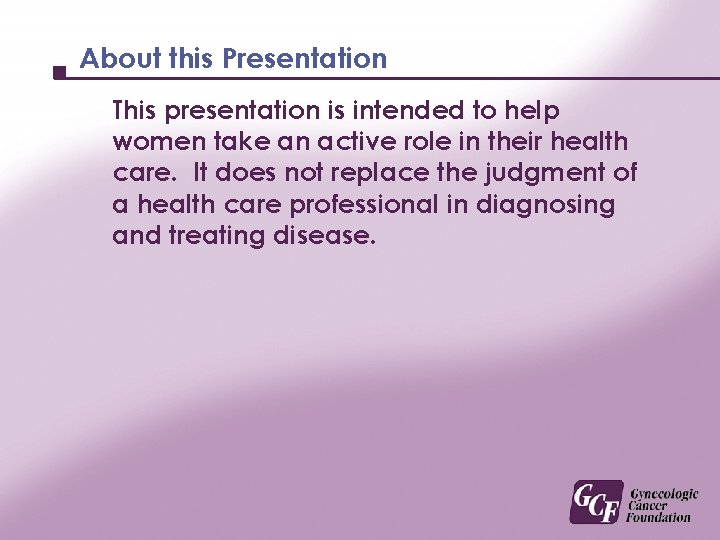 About this Presentation

This presentation is intended to help women take an active role in their health care. It does not replace the judgment of a health care professional in diagnosing and treating disease.

GCF Gynecologic Cancer Foundation